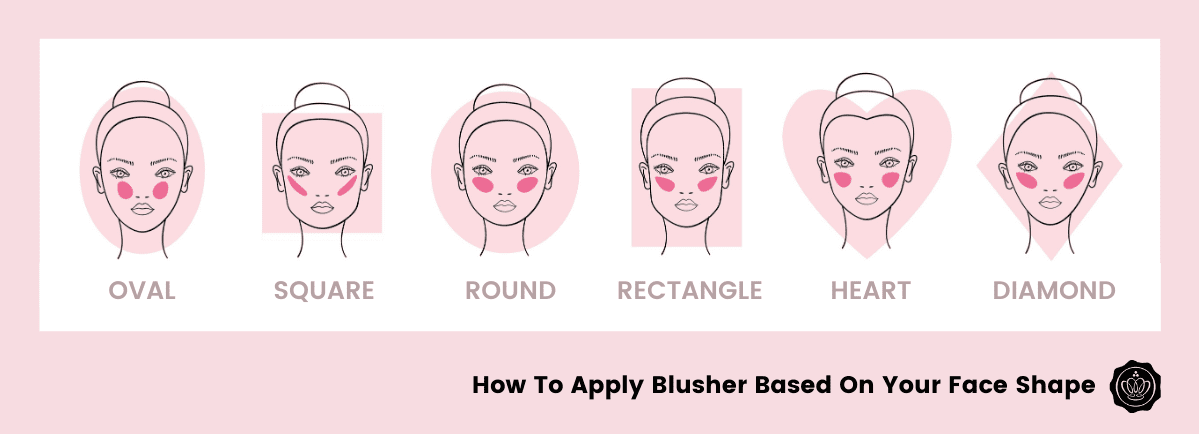 OVAL SQUARE ROUND RECTANGLE HEART DIAMOND

How To Apply Blusher Based On Your Face Shape